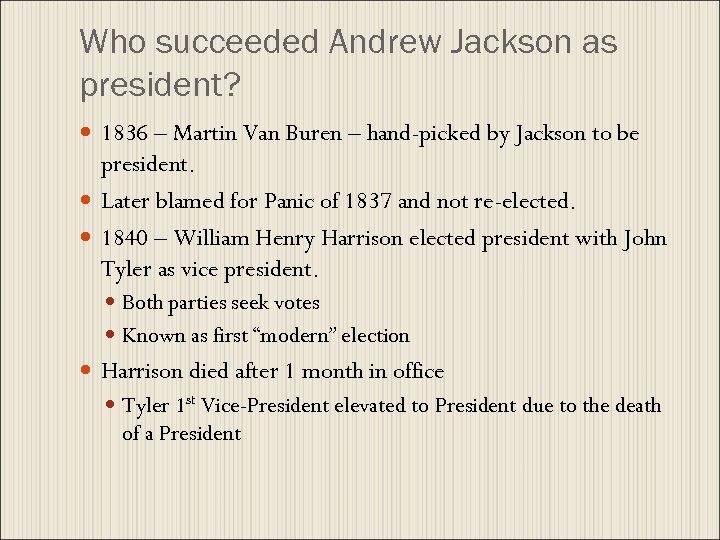 Who succeeded Andrew Jackson as president?

- 1836 – Martin Van Buren – hand-picked by Jackson to be president.
- Later blamed for Panic of 1837 and not re-elected.
- 1840 – William Henry Harrison elected president with John Tyler as vice president.
  - Both parties seek votes
  - Known as first “modern” election
- Harrison died after 1 month in office
  - Tyler 1$^{st}$ Vice-President elevated to President due to the death of a President